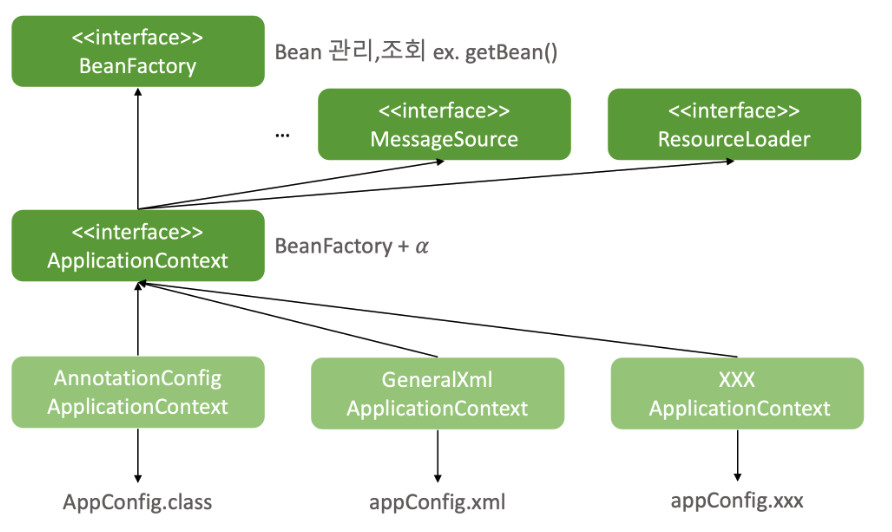 <<interface>>
BeanFactory

Bean 관리,조회 ex. getBean()

...

<<interface>>
MessageSource

<<interface>>
ResourceLoader

<<interface>>
ApplicationContext

BeanFactory + $\alpha$

AnnotationConfig
ApplicationContext

GeneralXml
ApplicationContext

XXX
ApplicationContext

AppConfig.class

appConfig.xml

appConfig.xxx